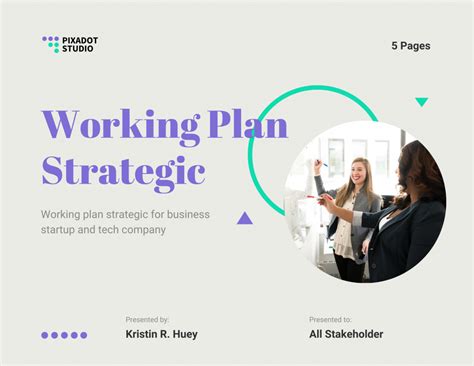 PIXADOT
STUDIO

5 Pages

Working Plan Strategic

Working plan strategic for business startup and tech company

Presented by:
Kristin R. Huey

Presented to:
All Stakeholder